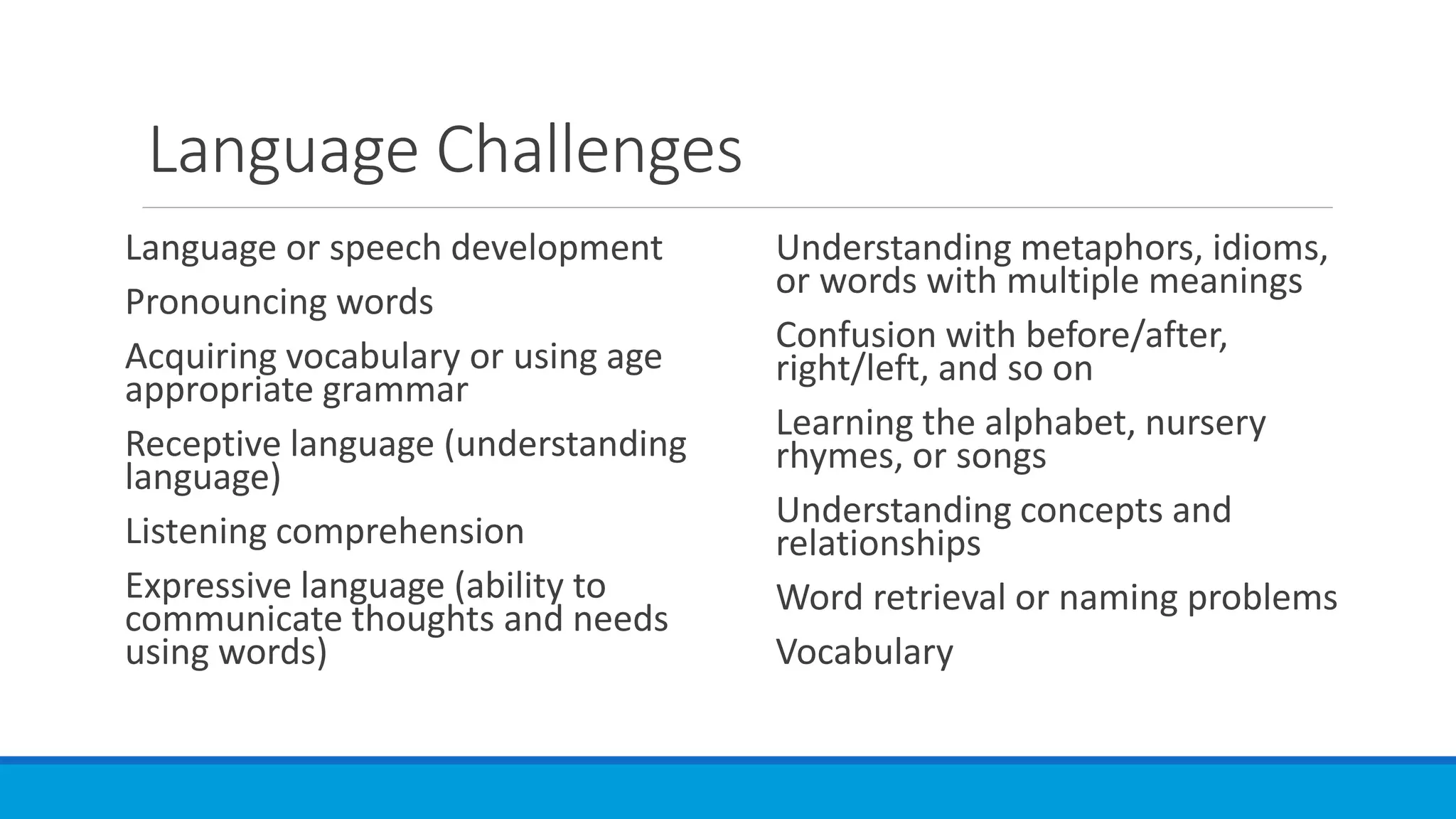 Language Challenges

Language or speech development

Pronouncing words

Acquiring vocabulary or using age appropriate grammar

Receptive language (understanding language)

Listening comprehension

Expressive language (ability to communicate thoughts and needs using words)

Understanding metaphors, idioms, or words with multiple meanings

Confusion with before/after, right/left, and so on

Learning the alphabet, nursery rhymes, or songs

Understanding concepts and relationships

Word retrieval or naming problems

Vocabulary